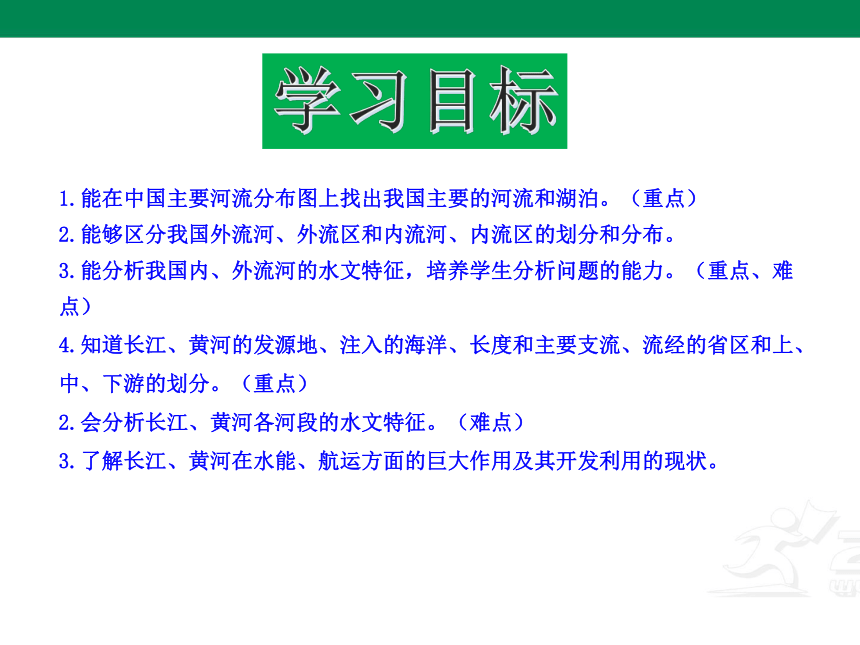 学习目标

1.能在中国主要河流分布图上找出我国主要的河流和湖泊。（重点）

2.能够区分我国外流河、外流区和内流河、内流区的划分和分布。

3.能分析我国内、外流河的水文特征，培养学生分析问题的能力。（重点、难点）

4.知道长江、黄河的发源地、注入的海洋、长度和主要支流、流经的省区和上、中、下游的划分。（重点）

2.会分析长江、黄河各河段的水文特征。（难点）

3.了解长江、黄河在水能、航运方面的巨大作用及其开发利用的现状。